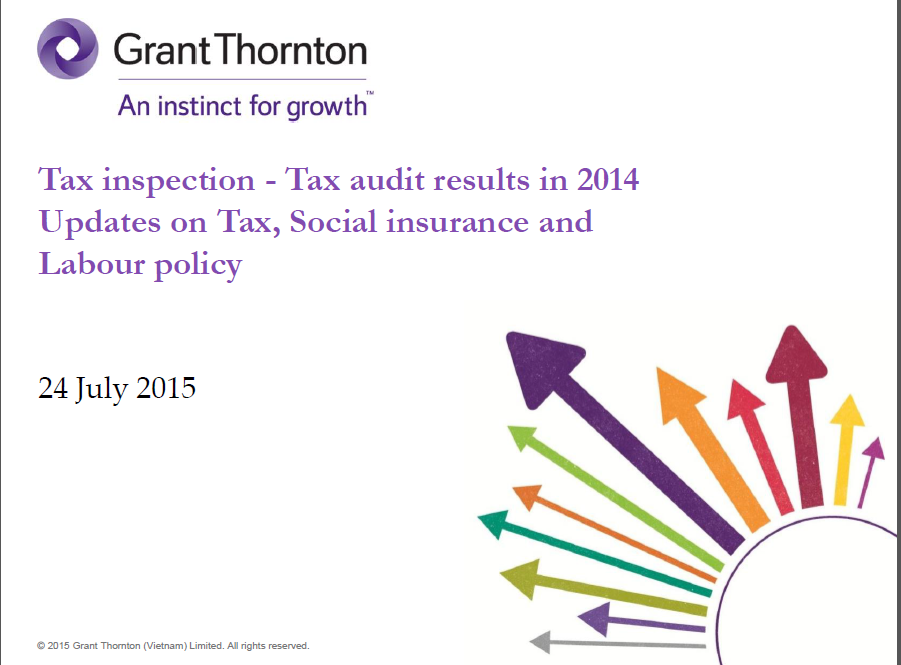 Grant Thornton
An instinct for growth™

Tax inspection - Tax audit results in 2014
Updates on Tax, Social insurance and Labour policy

24 July 2015

© 2015 Grant Thornton (Vietnam) Limited. All rights reserved.